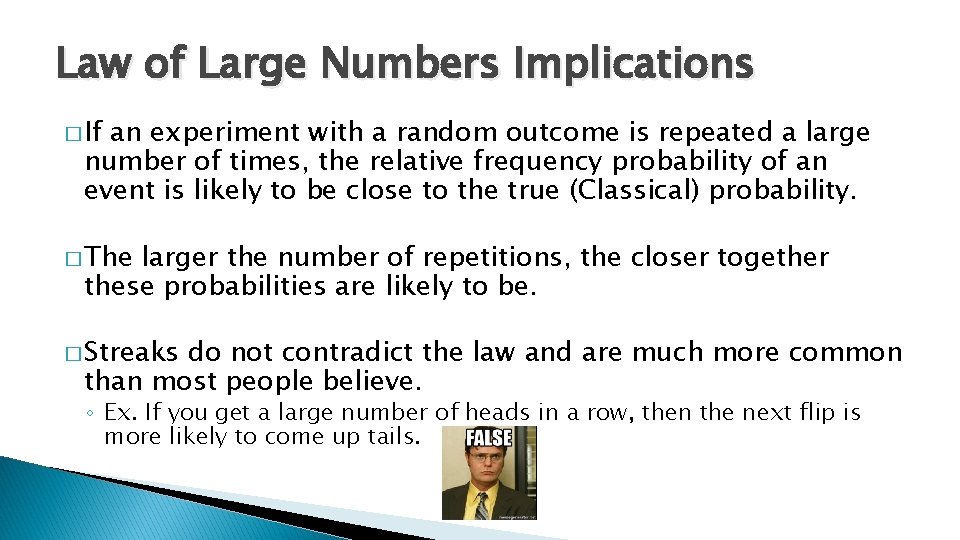 Law of Large Numbers Implications

□ If an experiment with a random outcome is repeated a large number of times, the relative frequency probability of an event is likely to be close to the true (Classical) probability.

□ The larger the number of repetitions, the closer together these probabilities are likely to be.

□ Streaks do not contradict the law and are much more common than most people believe.

◦ Ex. If you get a large number of heads in a row, then the next flip is more likely to come up tails.

FALSE